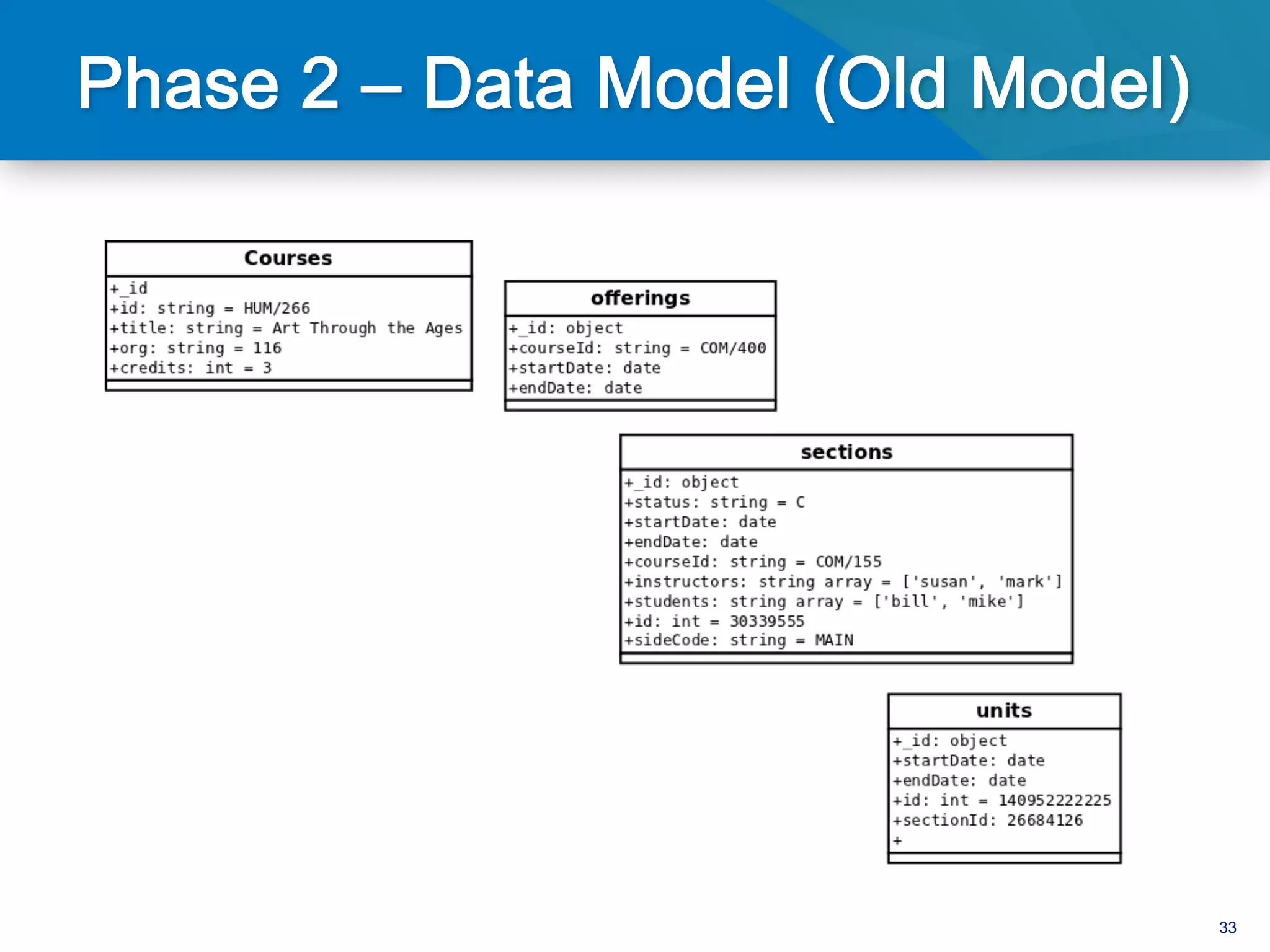 Phase 2 – Data Model (Old Model)

Courses

+_id
+id: string = HUM/266
+title: string = Art Through the Ages
+org: string = 116
+credits: int = 3

offerings

+_id: object
+courseId: string = COM/400
+startDate: date
+endDate: date

sections

+_id: object
+status: string = C
+startDate: date
+endDate: date
+courseId: string = COM/155
+instructors: string array = ['susan', 'mark']
+students: string array = ['bill', 'mike']
+id: int = 30339555
+sideCode: string = MAIN

units

+_id: object
+startDate: date
+endDate: date
+id: int = 140952222225
+sectionId: 26684126
+

33